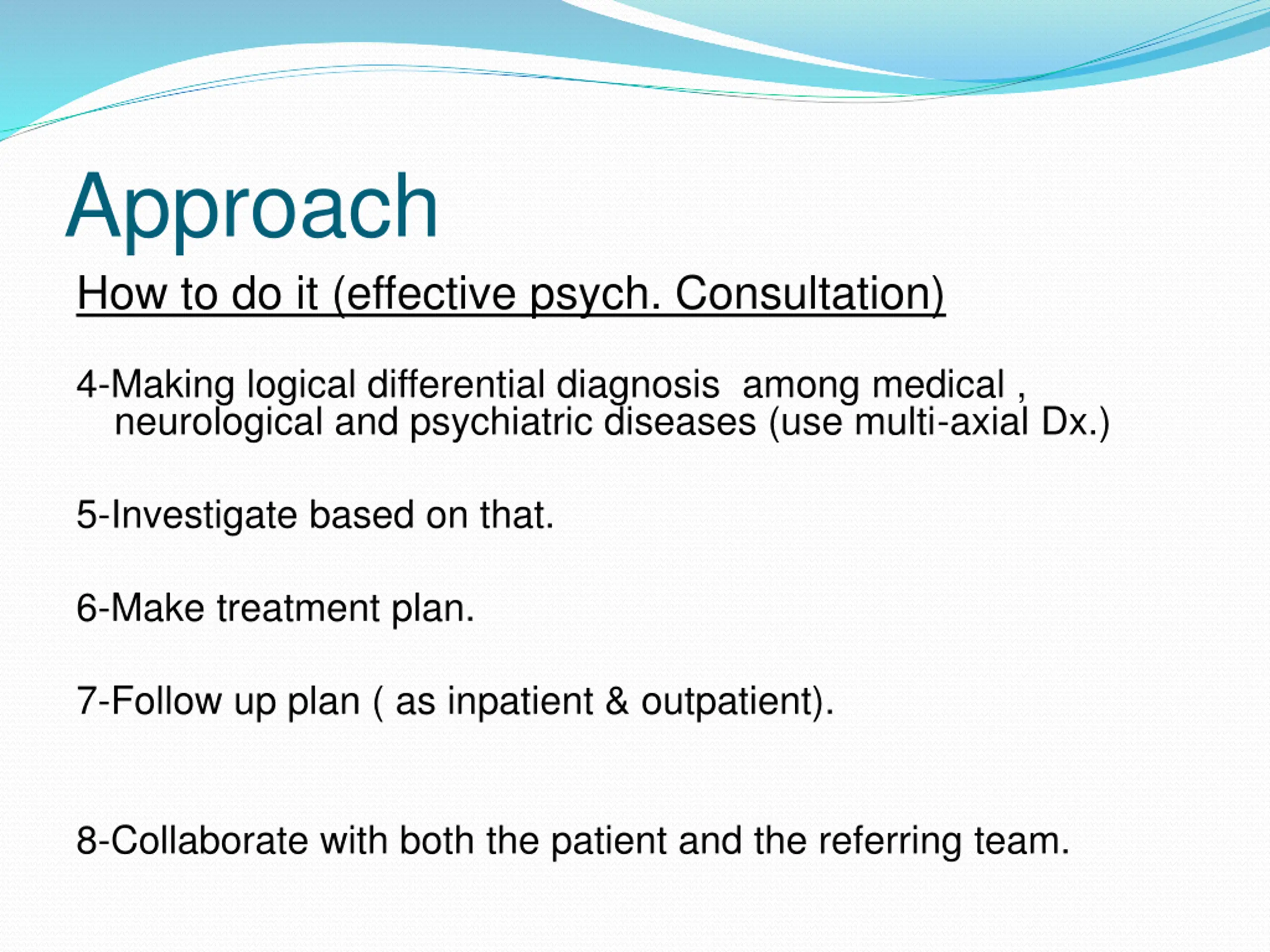 Approach

How to do it (effective psych. Consultation)

4-Making logical differential diagnosis among medical , neurological and psychiatric diseases (use multi-axial Dx.)

5-Investigate based on that.

6-Make treatment plan.

7-Follow up plan ( as inpatient & outpatient).

8-Collaborate with both the patient and the referring team.